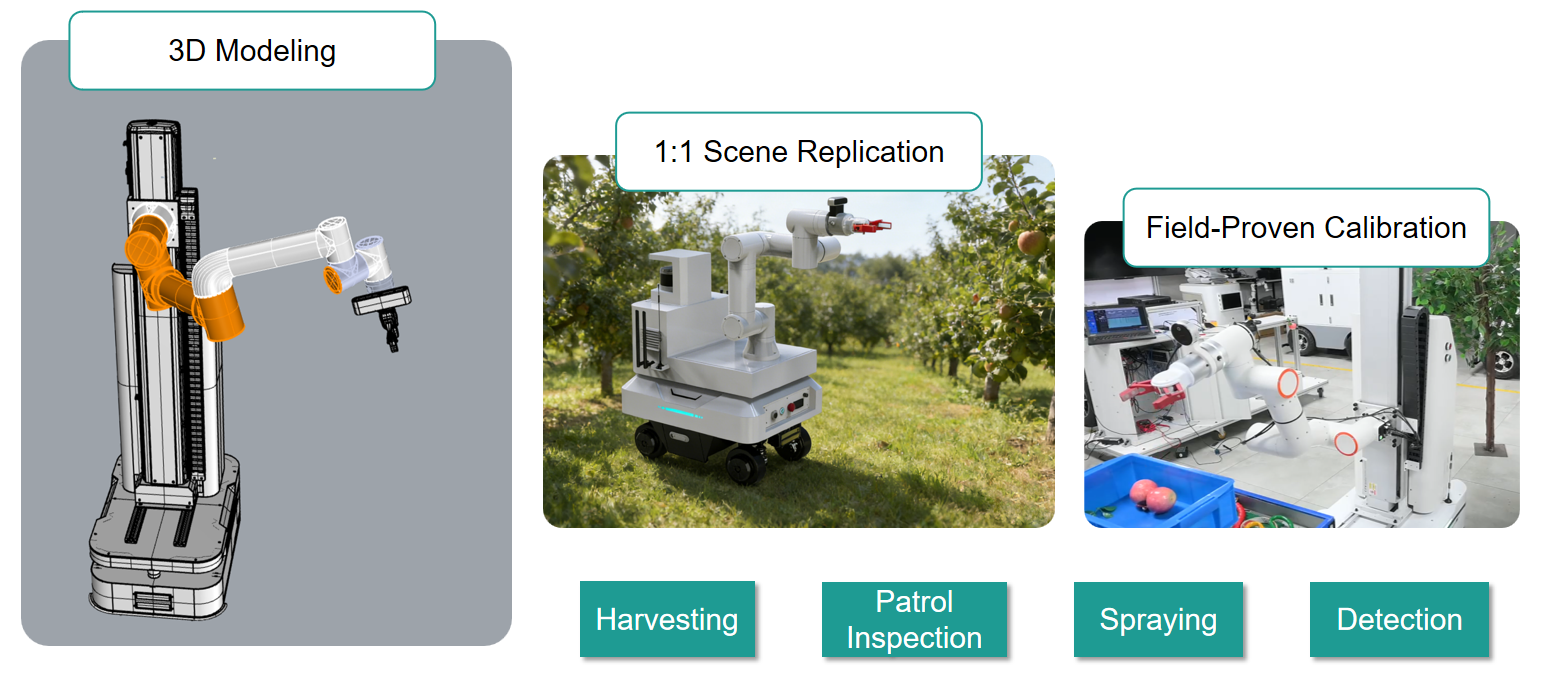 3D Modeling

1:1 Scene Replication

Field-Proven Calibration

Harvesting

Patrol Inspection

Spraying

Detection